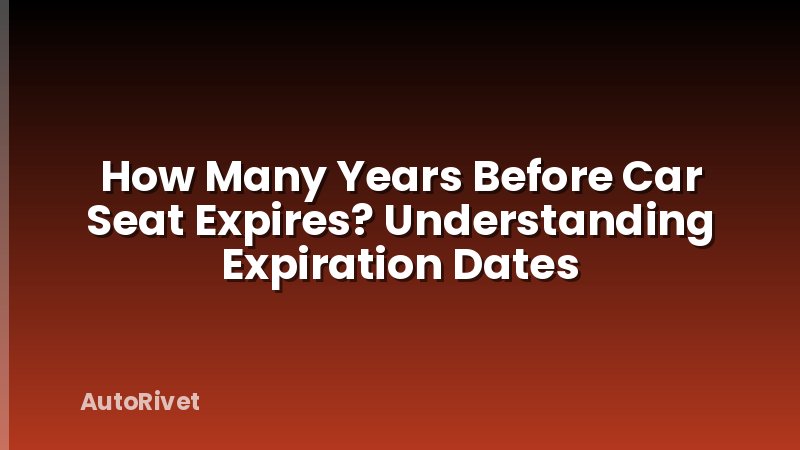 How Many Years Before Car Seat Expires? Understanding Expiration Dates

AutoRivet